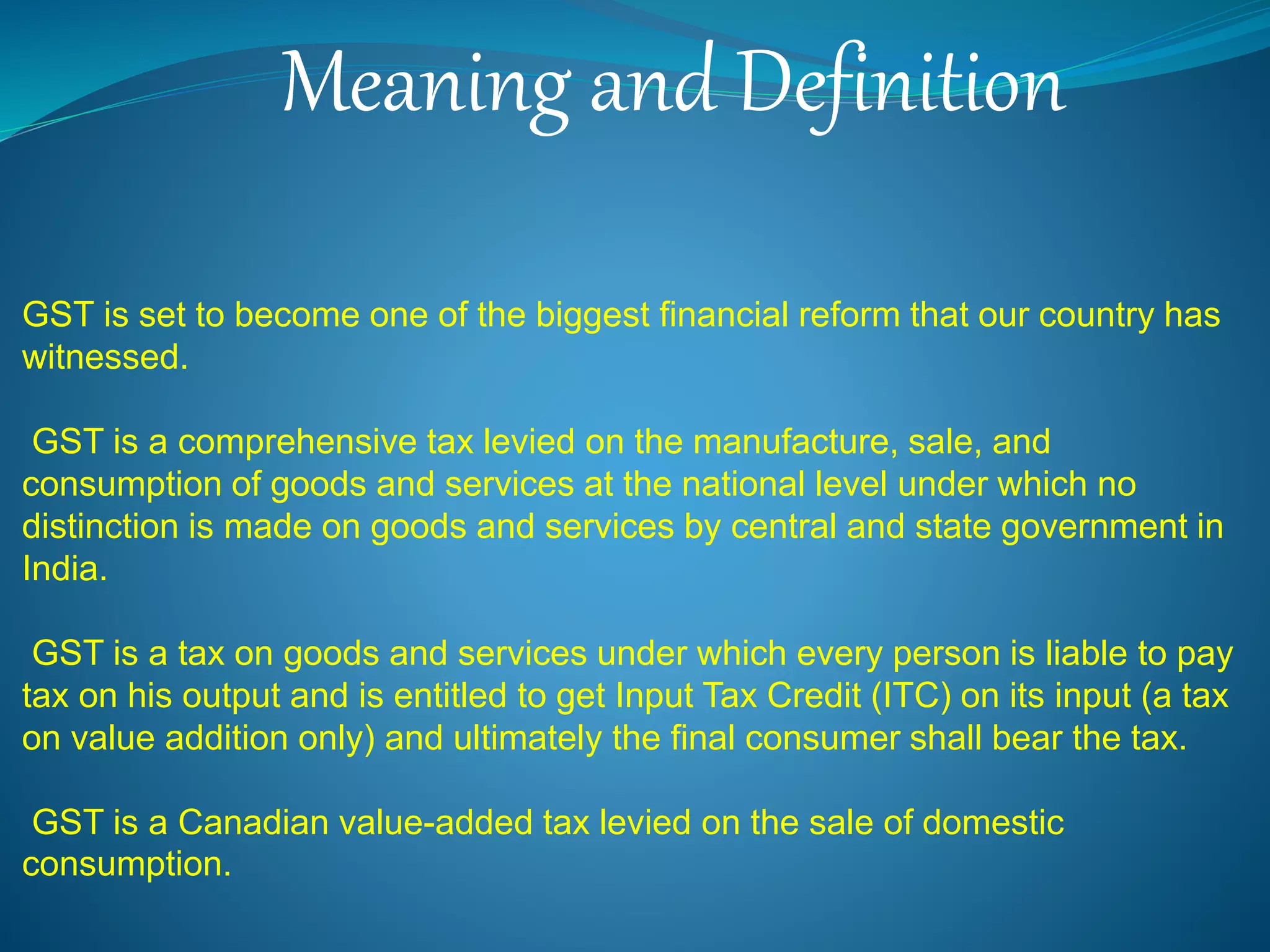 Meaning and Definition

GST is set to become one of the biggest financial reform that our country has witnessed.

GST is a comprehensive tax levied on the manufacture, sale, and consumption of goods and services at the national level under which no distinction is made on goods and services by central and state government in India.

GST is a tax on goods and services under which every person is liable to pay tax on his output and is entitled to get Input Tax Credit (ITC) on its input (a tax on value addition only) and ultimately the final consumer shall bear the tax.

GST is a Canadian value-added tax levied on the sale of domestic consumption.